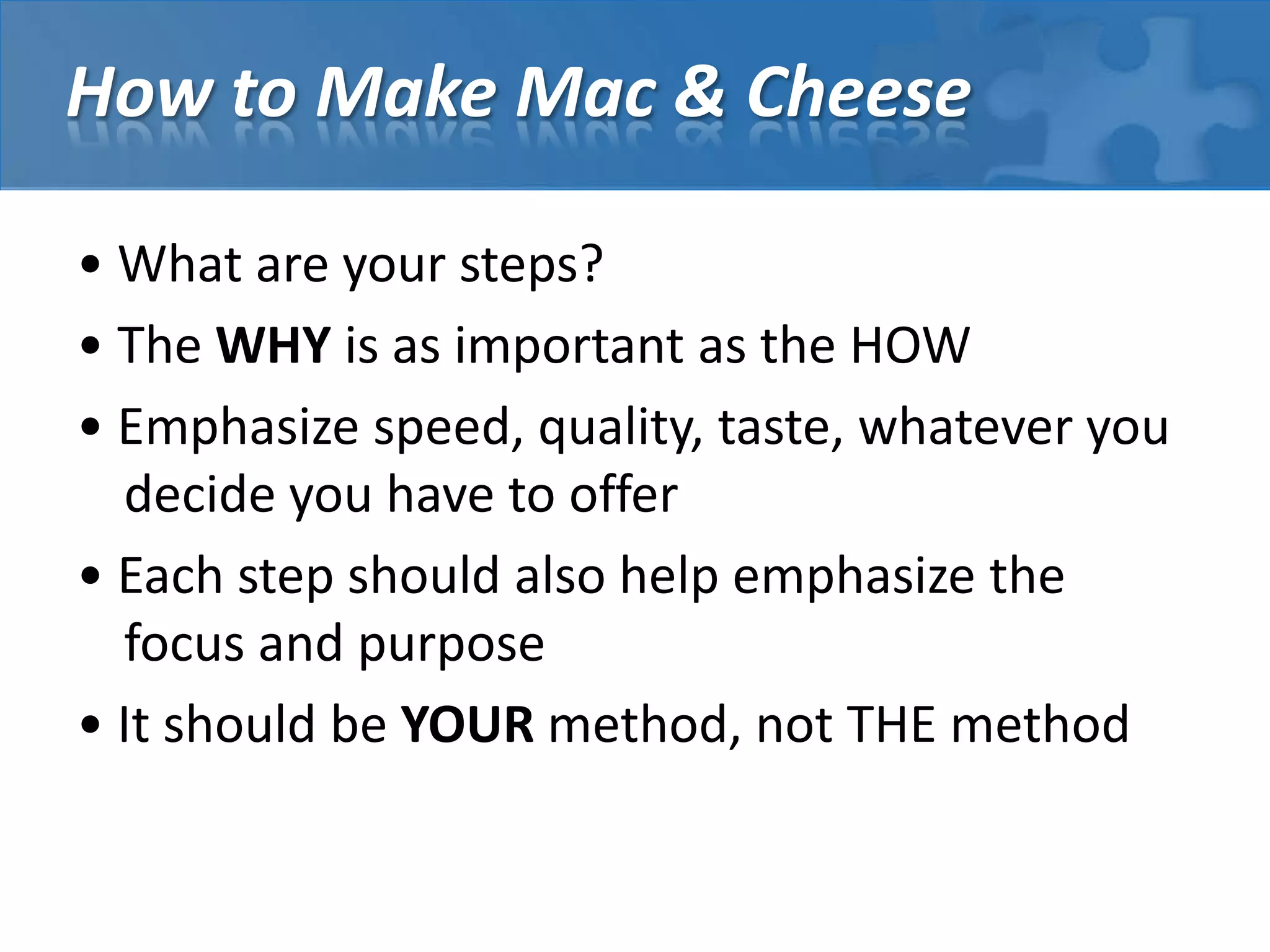 How to Make Mac & Cheese

• What are your steps?
• The WHY is as important as the HOW
• Emphasize speed, quality, taste, whatever you decide you have to offer
• Each step should also help emphasize the focus and purpose
• It should be YOUR method, not THE method